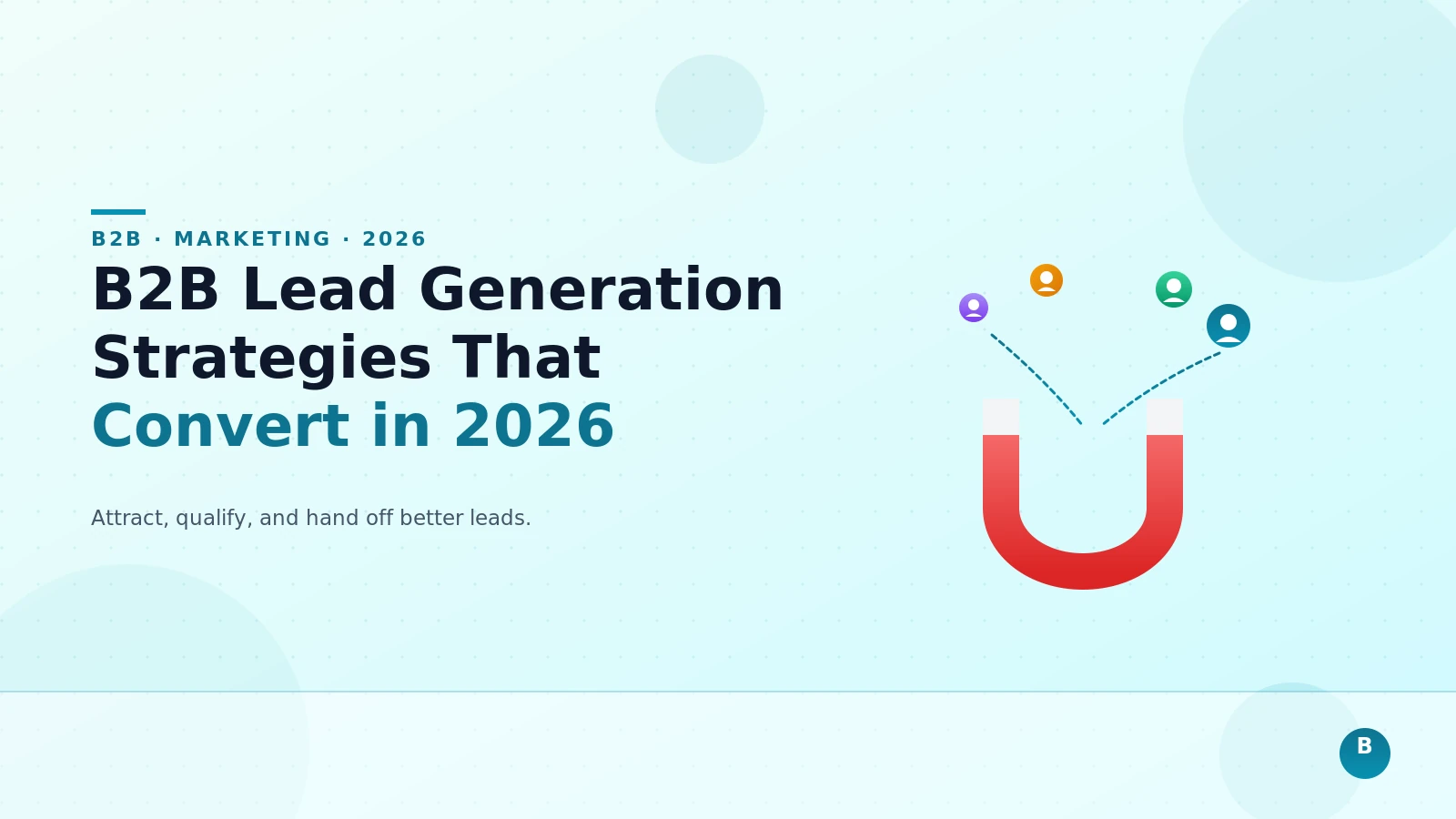 B2B · MARKETING · 2026

B2B Lead Generation Strategies That Convert in 2026

Attract, qualify, and hand off better leads.

B